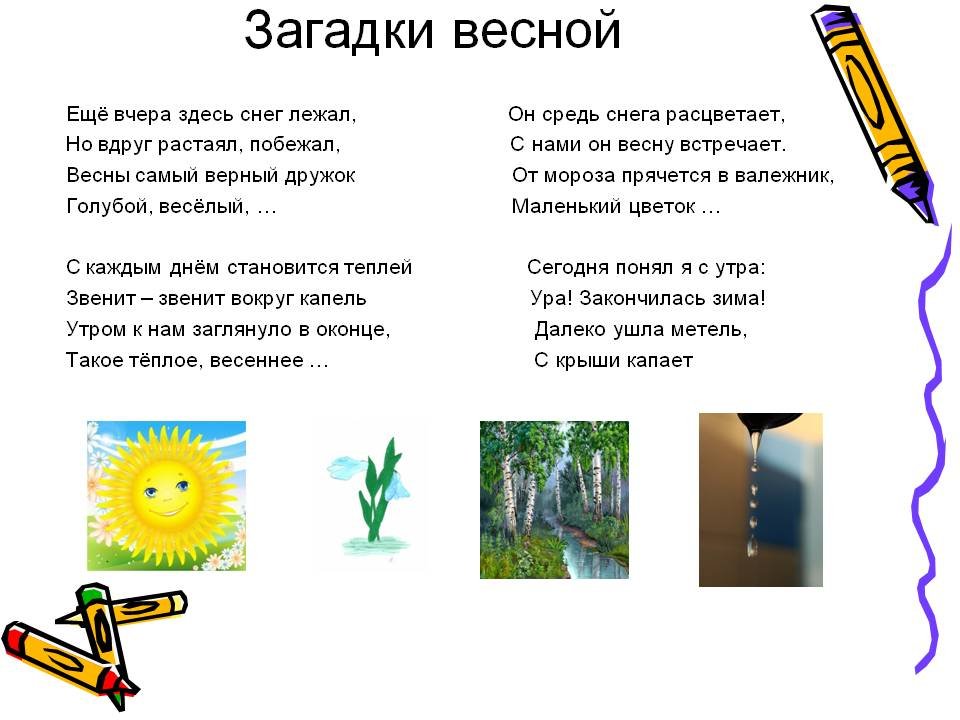 Загадки весной

Ещё вчера здесь снег лежал,
Но вдруг растаял, побежал,
Весны самый верный дружок
Голубой, весёлый, …

С каждым днём становится теплей
Звенит – звенит вокруг капель
Утром к нам заглянуло в оконце,
Такое тёплое, весеннее …

Он средь снега расцветает,
С нами он весну встречает.
От мороза прячется в валежник,
Маленький цветок …

Сегодня понял я с утра:
Ура! Закончилась зима!
Далеко ушла метель,
С крыши капает